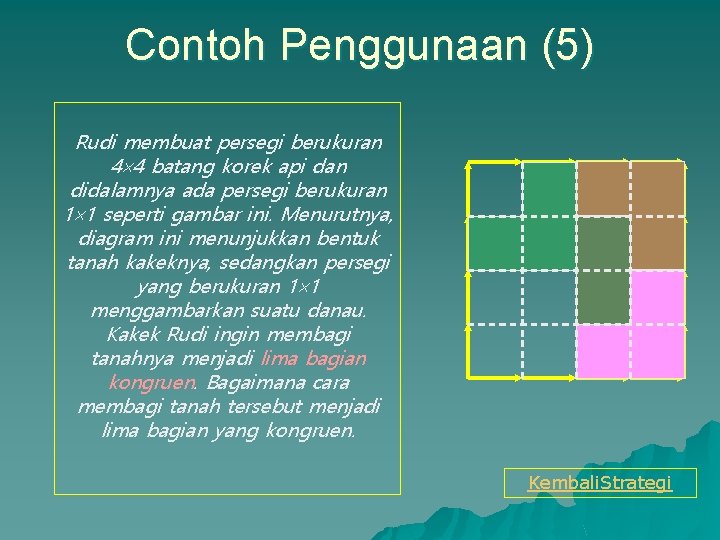 Contoh Penggunaan (5)

Rudi membuat persegi berukuran $4 \times 4$ batang korek api dan didalamnya ada persegi berukuran $1 \times 1$ seperti gambar ini. Menurutnya, diagram ini menunjukkan bentuk tanah kakeknya, sedangkan persegi yang berukuran $1 \times 1$ menggambarkan suatu danau. Kakek Rudi ingin membagi tanahnya menjadi lima bagian kongruen. Bagaimana cara membagi tanah tersebut menjadi lima bagian yang kongruen.

KembaliStrategi